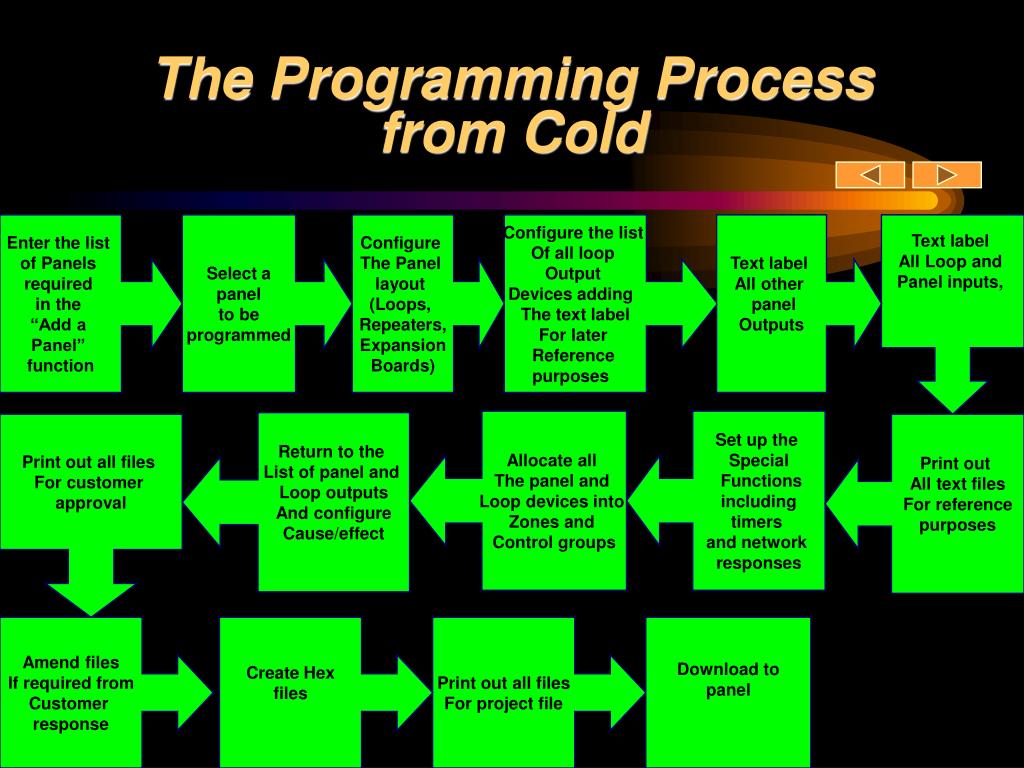 The Programming Process from Cold

Enter the list of Panels required in the “Add a Panel” function

Select a panel to be programmed

Configure The Panel layout (Loops, Repeaters, Expansion Boards)

Configure the list Of all loop Output Devices adding The text label For later Reference purposes

Text label All other panel Outputs

Text label All Loop and Panel inputs,

Print out All text files For reference purposes

Set up the Special Functions including timers and network responses

Allocate all The panel and Loop devices into Zones and Control groups

Return to the List of panel and Loop outputs And configure Cause/effect

Print out all files For customer approval

Amend files If required from Customer response

Create Hex files

Print out all files For project file

Download to panel